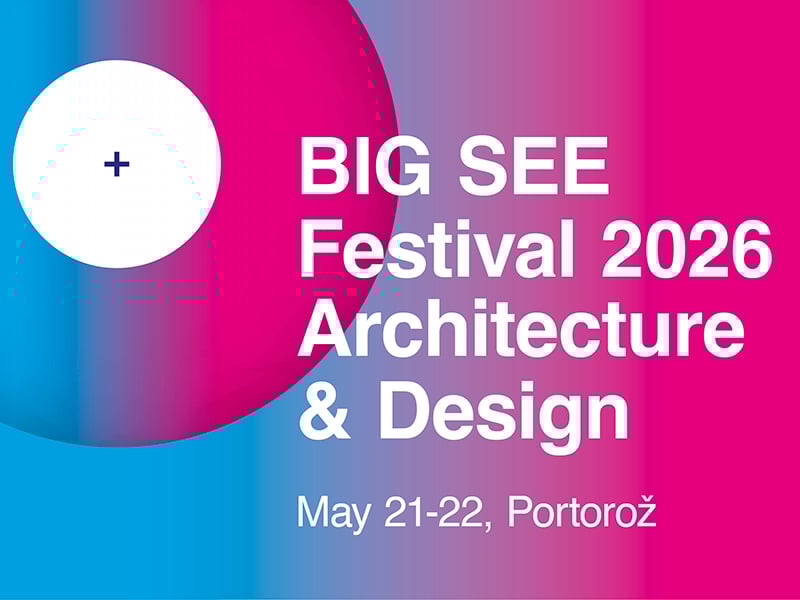 +

BIG SEE Festival 2026 Architecture & Design

May 21-22, Portorož